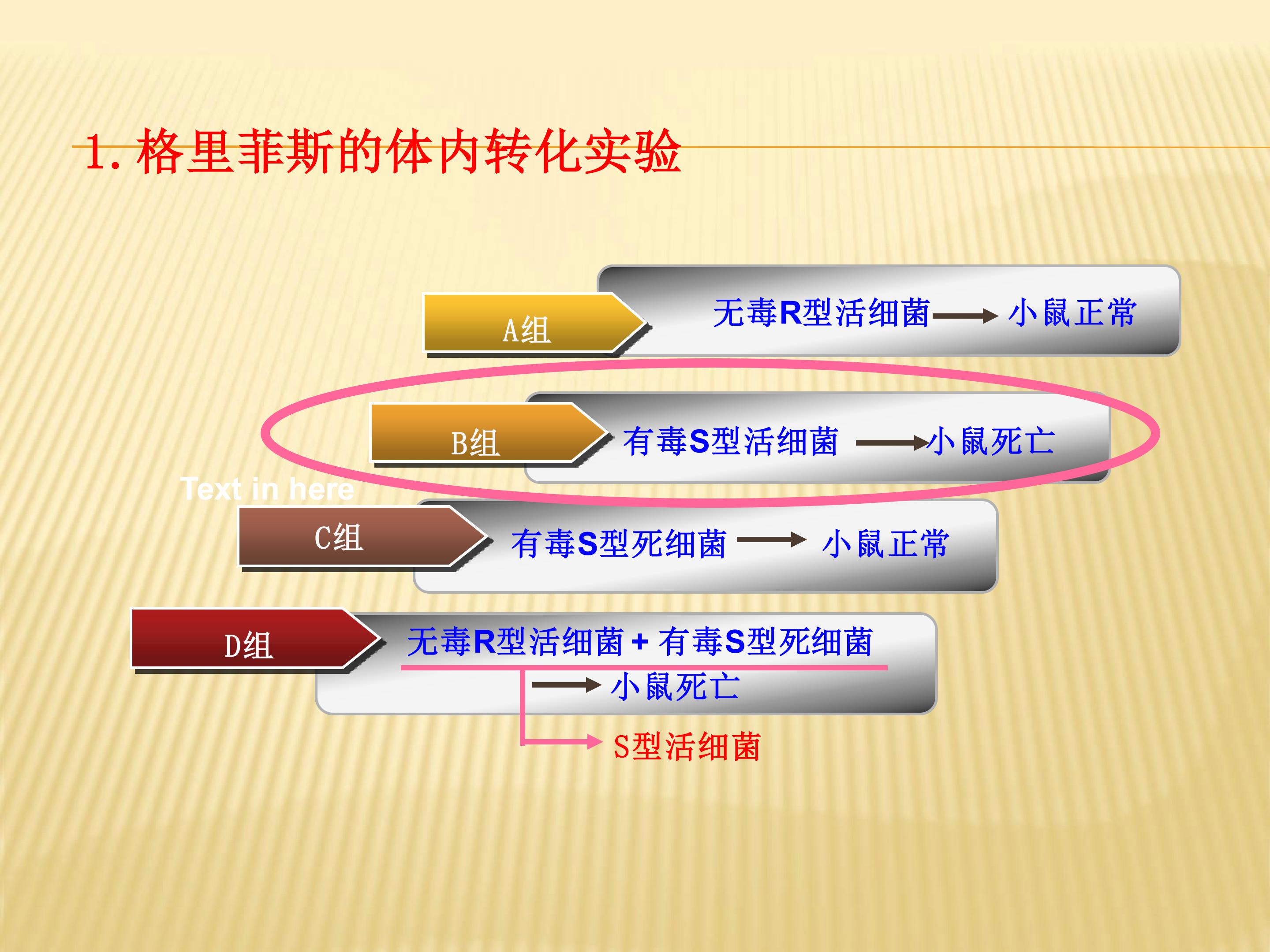 1.格里菲斯的体内转化实验

A组

无毒R型活细菌→小鼠正常

B组

有毒S型活细菌→小鼠死亡

Text in here

C组

有毒S型死细菌→小鼠正常

D组

无毒R型活细菌+有毒S型死细菌

→小鼠死亡

→S型活细菌